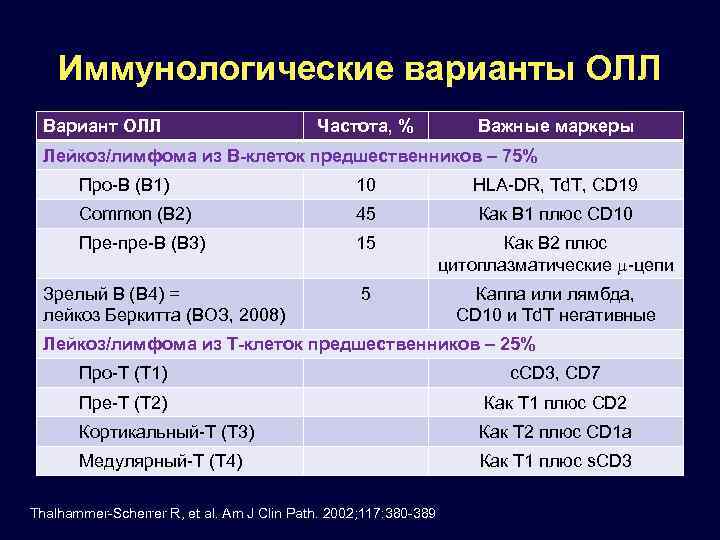 Иммунологические варианты ОЛЛ

| Вариант ОЛЛ | Частота, % | Важные маркеры |
|---|---|---|
| Лейкоз/лимфома из В-клеток предшественников – 75% | | |
| Про-В (В1) | 10 | HLA-DR, TdT, CD19 |
| Common (В2) | 45 | Как В1 плюс CD10 |
| Пре-пре-В (В3) | 15 | Как В2 плюс цитоплазматические $\mu$-цепи |
| Зрелый В (В4) = лейкоз Беркитта (ВОЗ, 2008) | 5 | Каппа или лямбда, CD10 и TdT негативные |
| Лейкоз/лимфома из Т-клеток предшественников – 25% | | |
| Про-Т (Т1) | | cCD3, CD7 |
| Пре-Т (Т2) | | Как Т1 плюс CD2 |
| Кортикальный-Т (Т3) | | Как Т2 плюс CD1a |
| Медулярный-Т (Т4) | | Как Т1 плюс sCD3 |

Thalhammer-Scherrer R, et al. Am J Clin Path. 2002;117:380-389